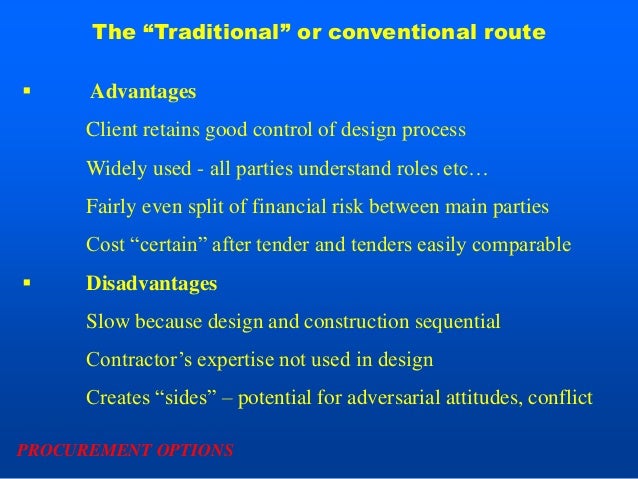 The “Traditional” or conventional route

▪ Advantages

Client retains good control of design process

Widely used - all parties understand roles etc…

Fairly even split of financial risk between main parties

Cost “certain” after tender and tenders easily comparable

▪ Disadvantages

Slow because design and construction sequential

Contractor’s expertise not used in design

Creates “sides” – potential for adversarial attitudes, conflict

PROCUREMENT OPTIONS